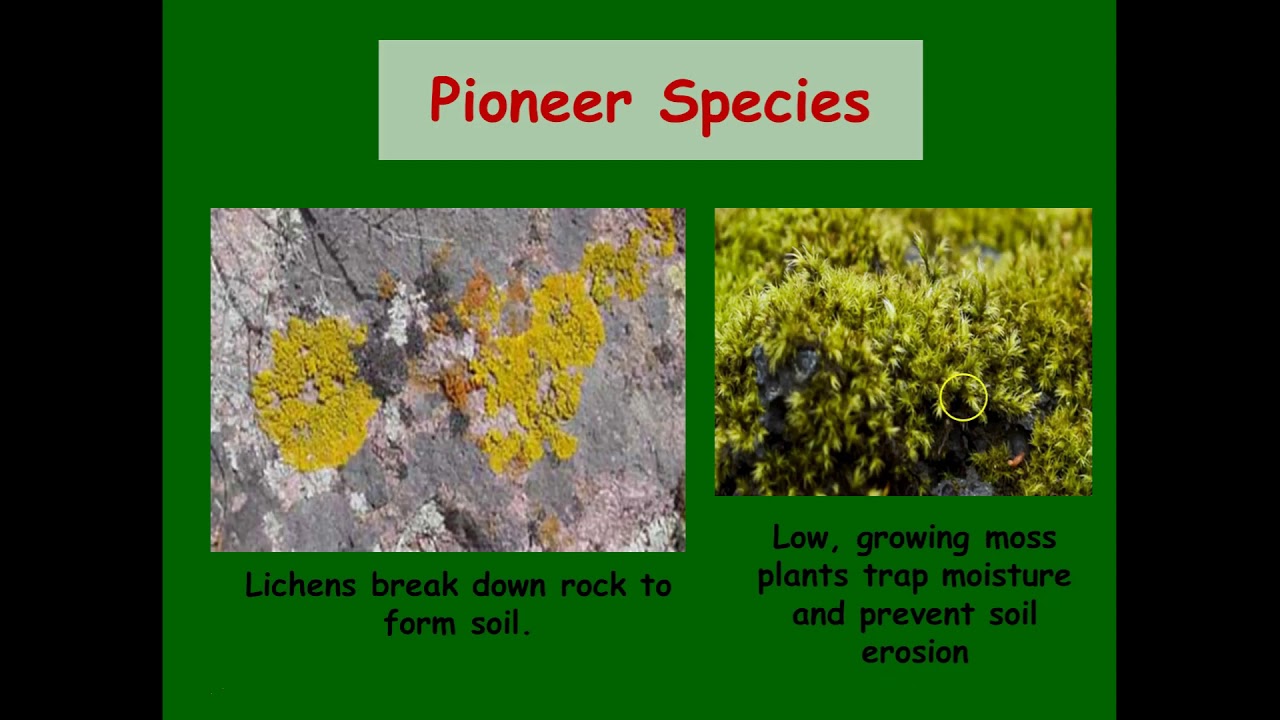 Pioneer Species

Lichens break down rock to form soil.

Low, growing moss plants trap moisture and prevent soil erosion